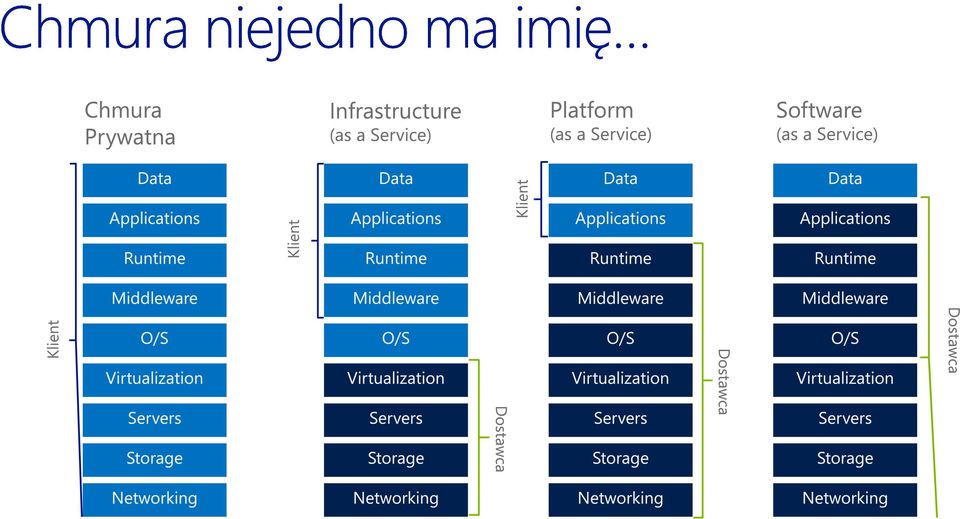 Chmura niejedno ma imię…

Chmura Prywatna

Klient

Data
Applications
Runtime
Middleware
O/S
Virtualization
Servers
Storage
Networking

Infrastructure
(as a Service)

Klient

Data
Applications
Runtime
Middleware
O/S
Virtualization
Servers
Storage
Networking

Dostawca

Platform
(as a Service)

Klient

Data
Applications
Runtime
Middleware
O/S
Virtualization
Servers
Storage
Networking

Dostawca

Software
(as a Service)

Data
Applications
Runtime
Middleware
O/S
Virtualization
Servers
Storage
Networking

Dostawca